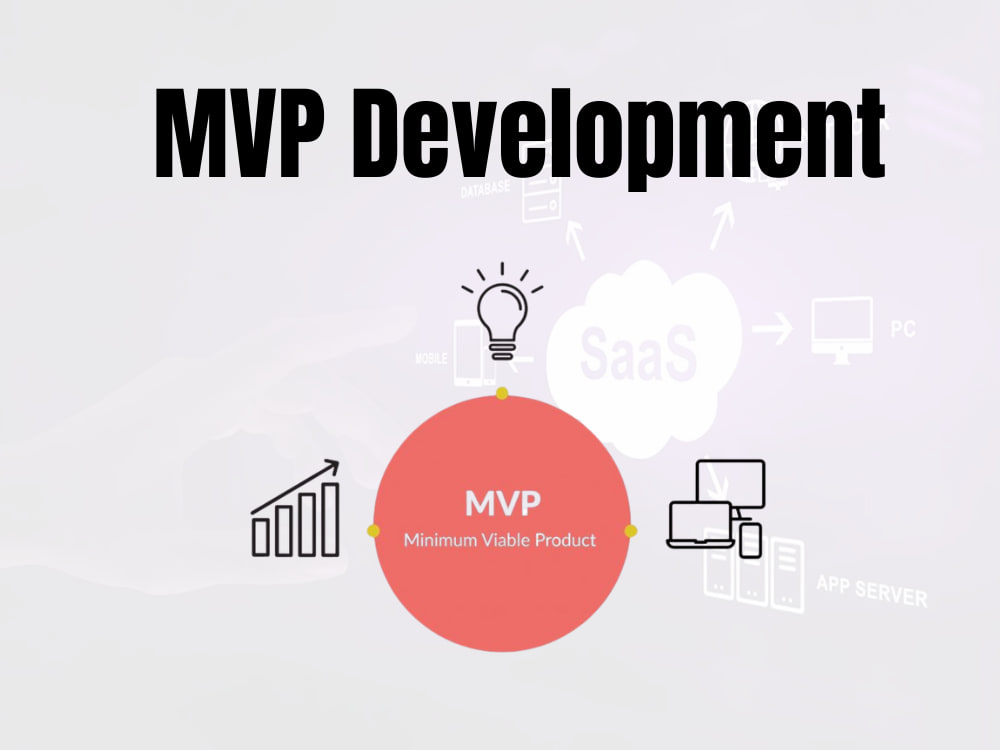 MVP Development

DATABASE

MOBILE

SaaS

PC

MVP
Minimum Viable Product

APP SERVER